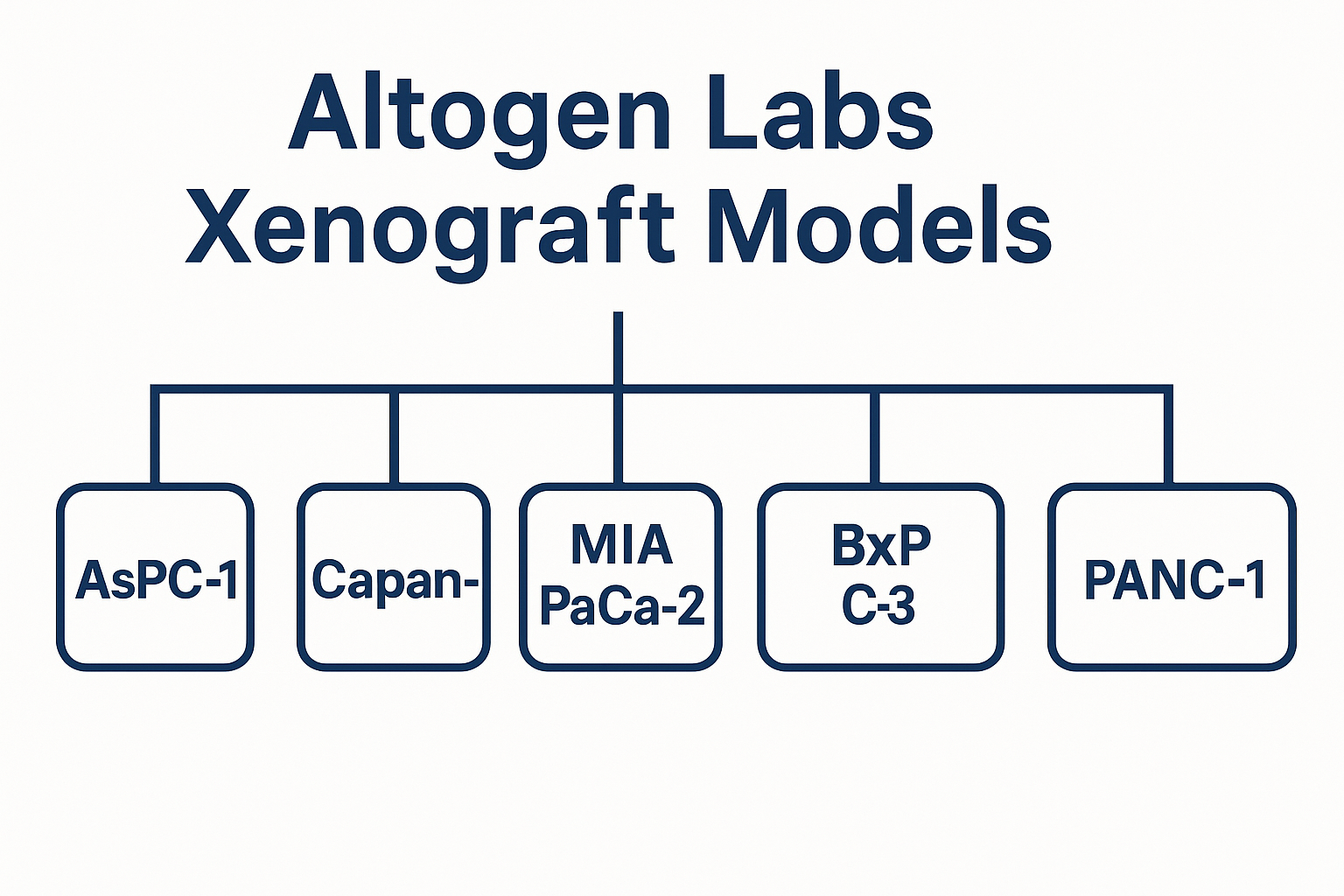 Altogen Labs
Xenograft Models

AsPC-1

Capan-

MIA
PaCa-2

BxP
C-3

PANC-1